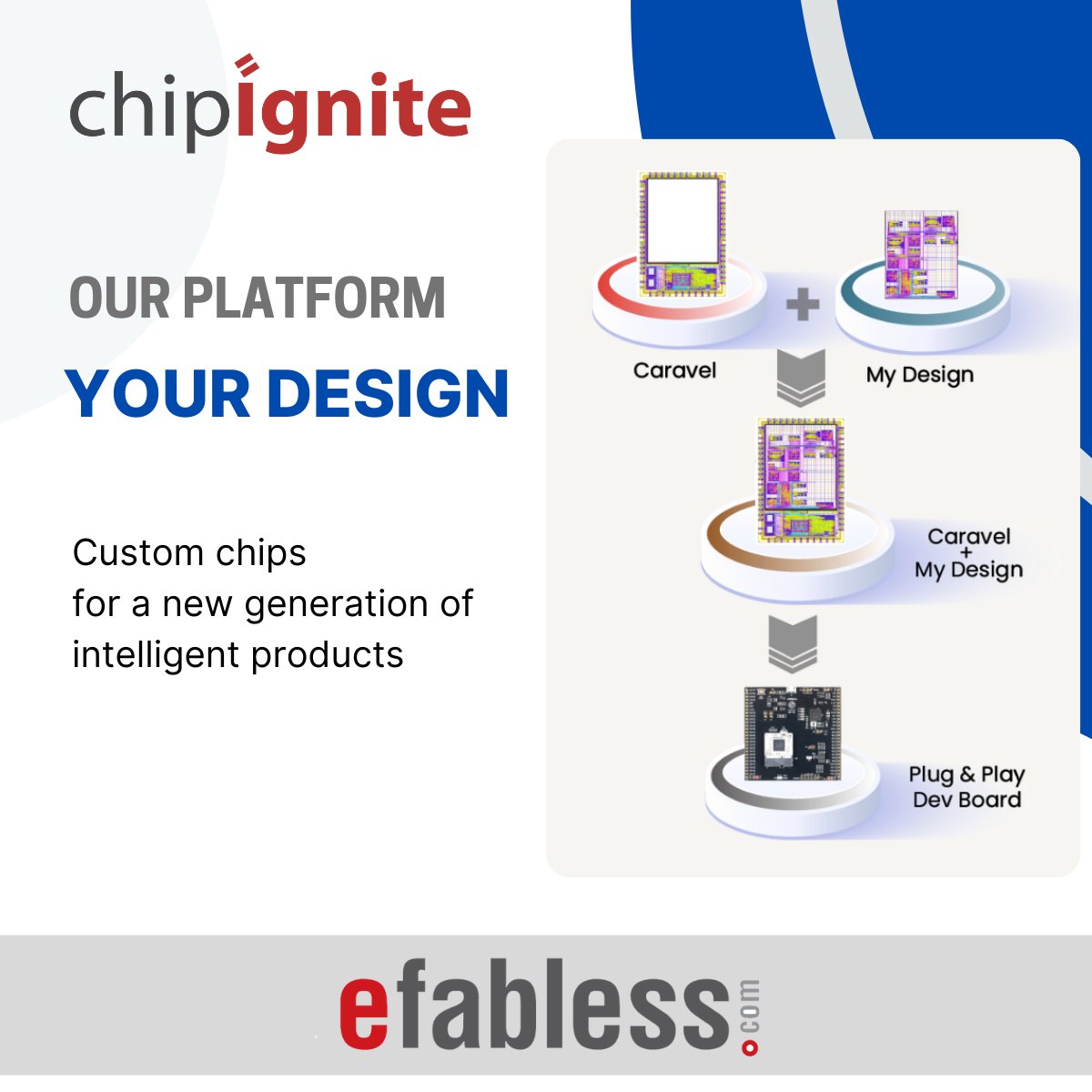 chipignite

OUR PLATFORM
YOUR DESIGN

Custom chips
for a new generation of
intelligent products

Caravel
+
My Design

Caravel
+
My Design

Plug & Play
Dev Board

efabless.com